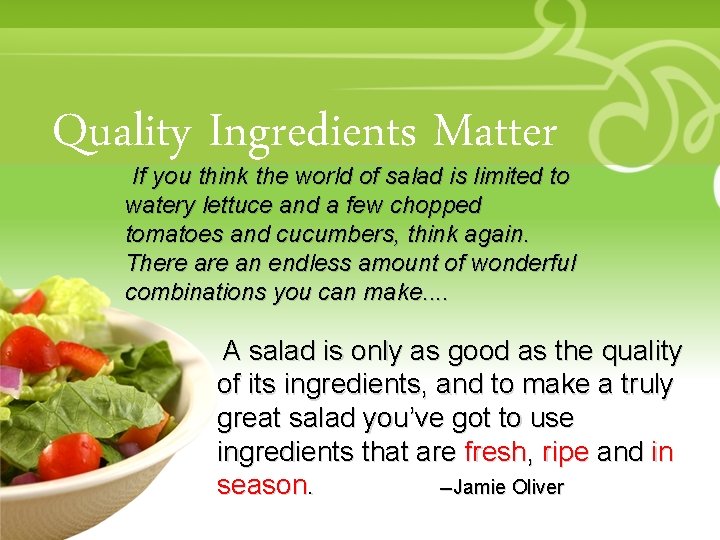 Quality Ingredients Matter

If you think the world of salad is limited to watery lettuce and a few chopped tomatoes and cucumbers, think again. There are an endless amount of wonderful combinations you can make....

A salad is only as good as the quality of its ingredients, and to make a truly great salad you've got to use ingredients that are fresh, ripe and in season. –Jamie Oliver